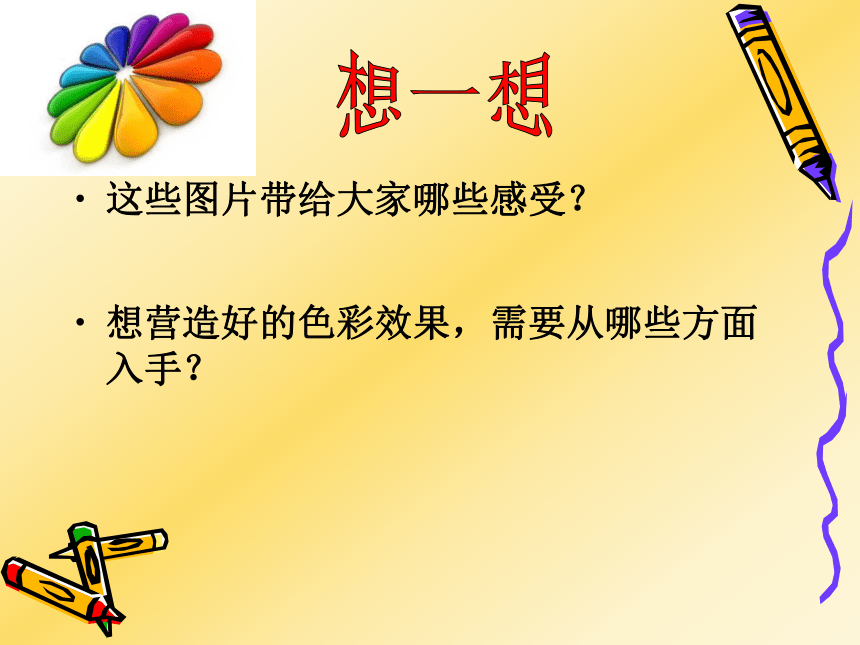 想一想

• 这些图片带给大家哪些感受？

• 想营造好的色彩效果，需要从哪些方面入手？